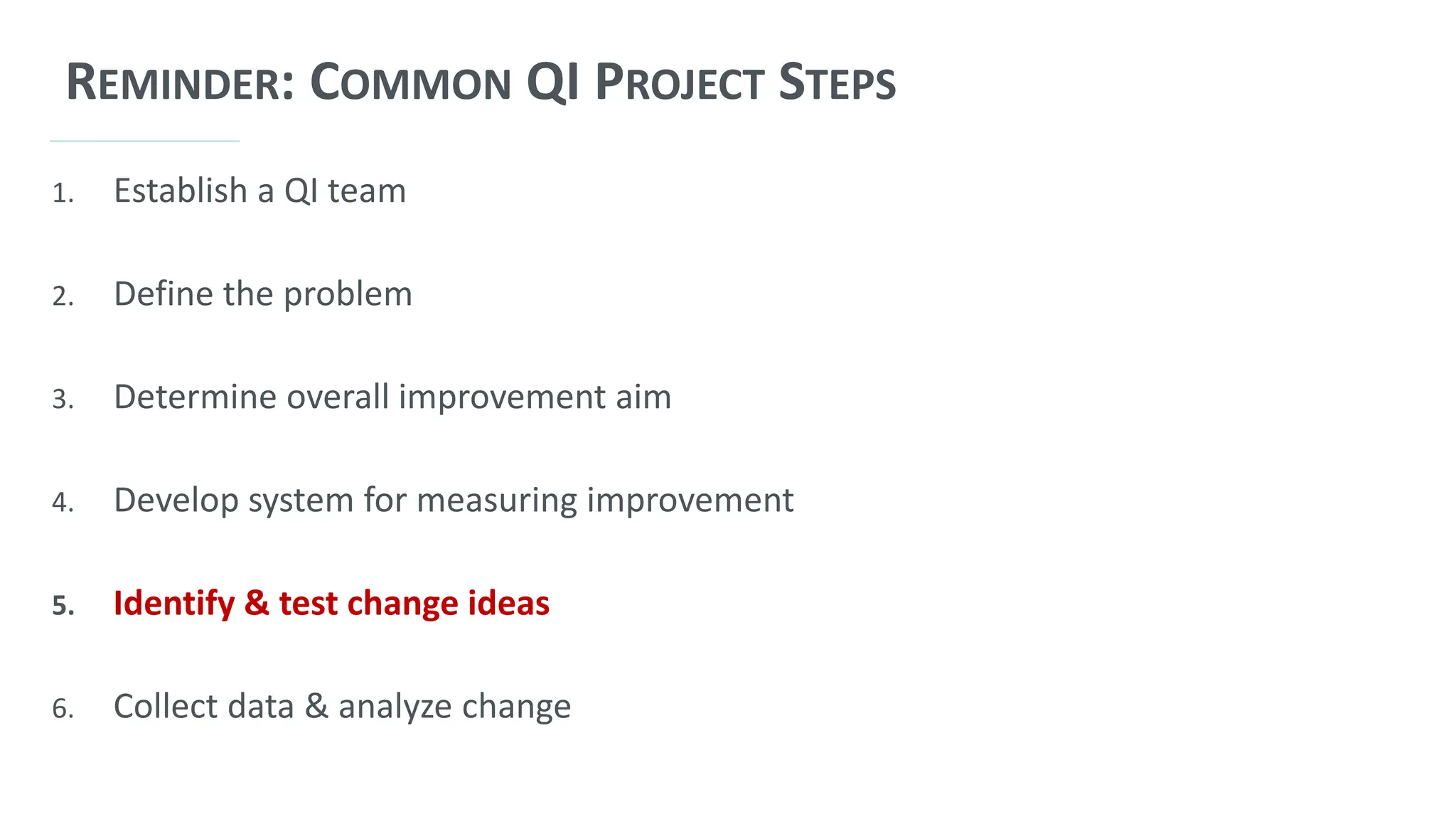 REMINDER: COMMON QI PROJECT STEPS

1. Establish a QI team

2. Define the problem

3. Determine overall improvement aim

4. Develop system for measuring improvement

5. Identify & test change ideas

6. Collect data & analyze change